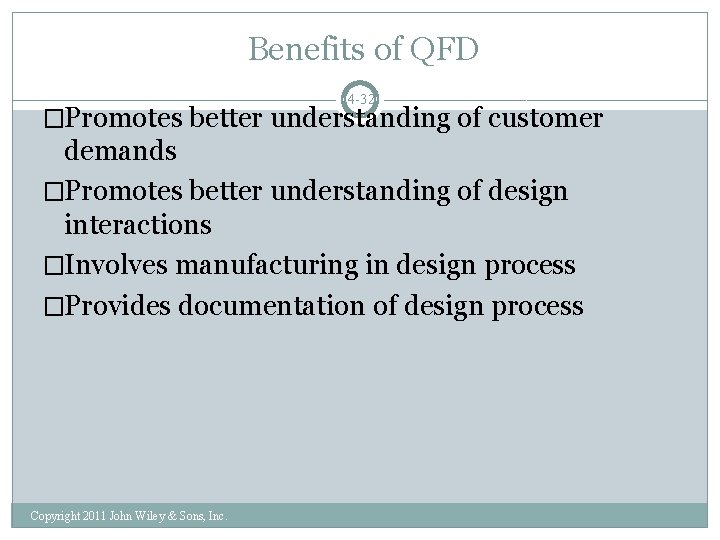 Benefits of QFD

4-32

□Promotes better understanding of customer demands

□Promotes better understanding of design interactions

□Involves manufacturing in design process

□Provides documentation of design process

Copyright 2011 John Wiley & Sons, Inc.